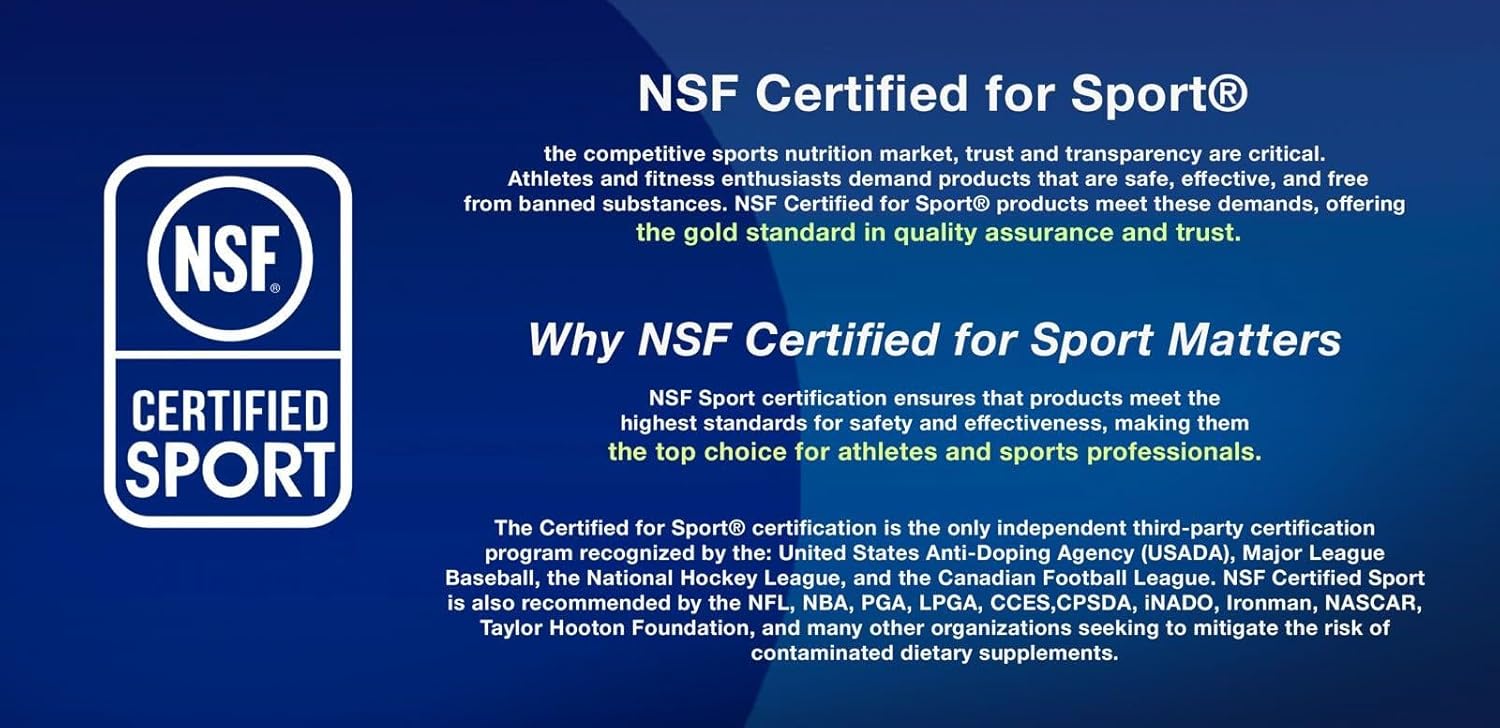 NSF®

CERTIFIED SPORT

NSF Certified for Sport®

the competitive sports nutrition market, trust and transparency are critical. Athletes and fitness enthusiasts demand products that are safe, effective, and free from banned substances. NSF Certified for Sport® products meet these demands, offering the gold standard in quality assurance and trust.

Why NSF Certified for Sport Matters

NSF Sport certification ensures that products meet the highest standards for safety and effectiveness, making them the top choice for athletes and sports professionals.

The Certified for Sport® certification is the only independent third-party certification program recognized by the: United States Anti-Doping Agency (USADA), Major League Baseball, the National Hockey League, and the Canadian Football League. NSF Certified Sport is also recommended by the NFL, NBA, PGA, LPGA, CCES,CPSDA, iNADO, Ironman, NASCAR, Taylor Hooton Foundation, and many other organizations seeking to mitigate the risk of contaminated dietary supplements.